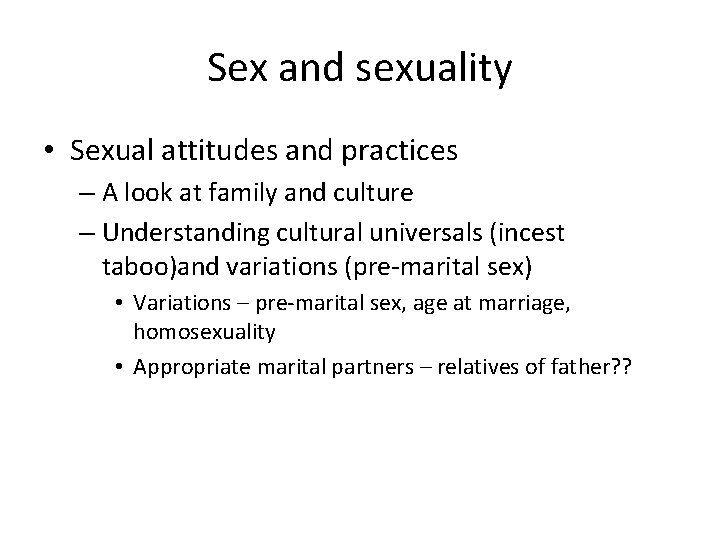 Sex and sexuality

• Sexual attitudes and practices
– A look at family and culture
– Understanding cultural universals (incest taboo)and variations (pre-marital sex)
• Variations – pre-marital sex, age at marriage, homosexuality
• Appropriate marital partners – relatives of father??